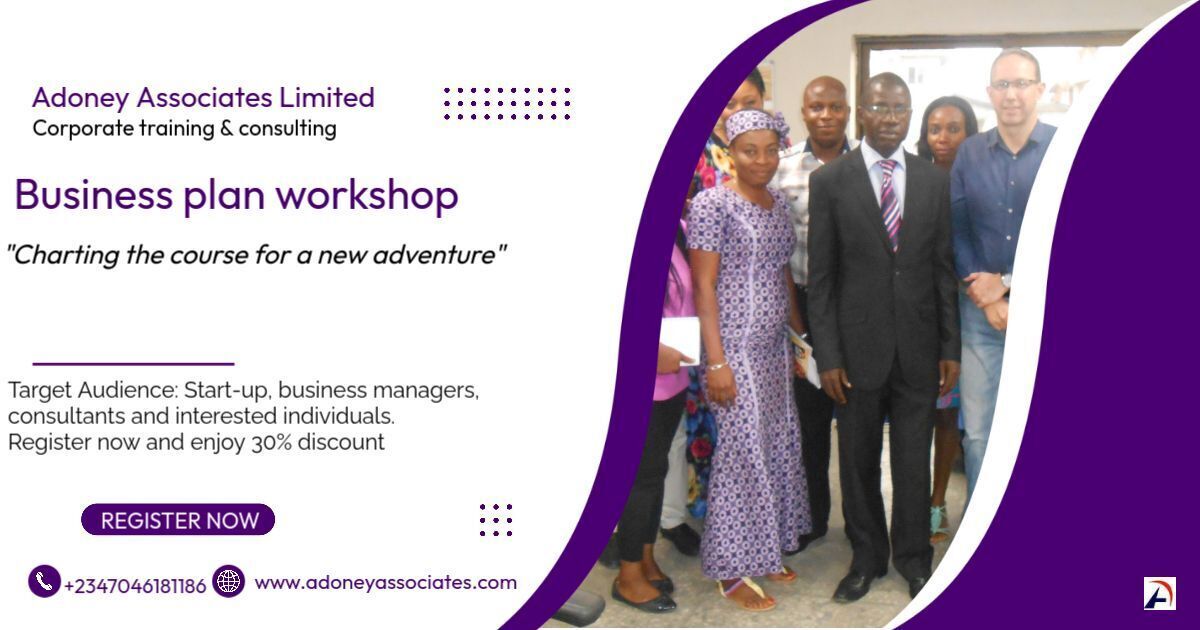 Adoney Associates Limited
Corporate training & consulting

Business plan workshop

"Charting the course for a new adventure"

Target Audience: Start-up, business managers, consultants and interested individuals.
Register now and enjoy 30% discount

REGISTER NOW

+2347046181186

www.adoneyassociates.com

A